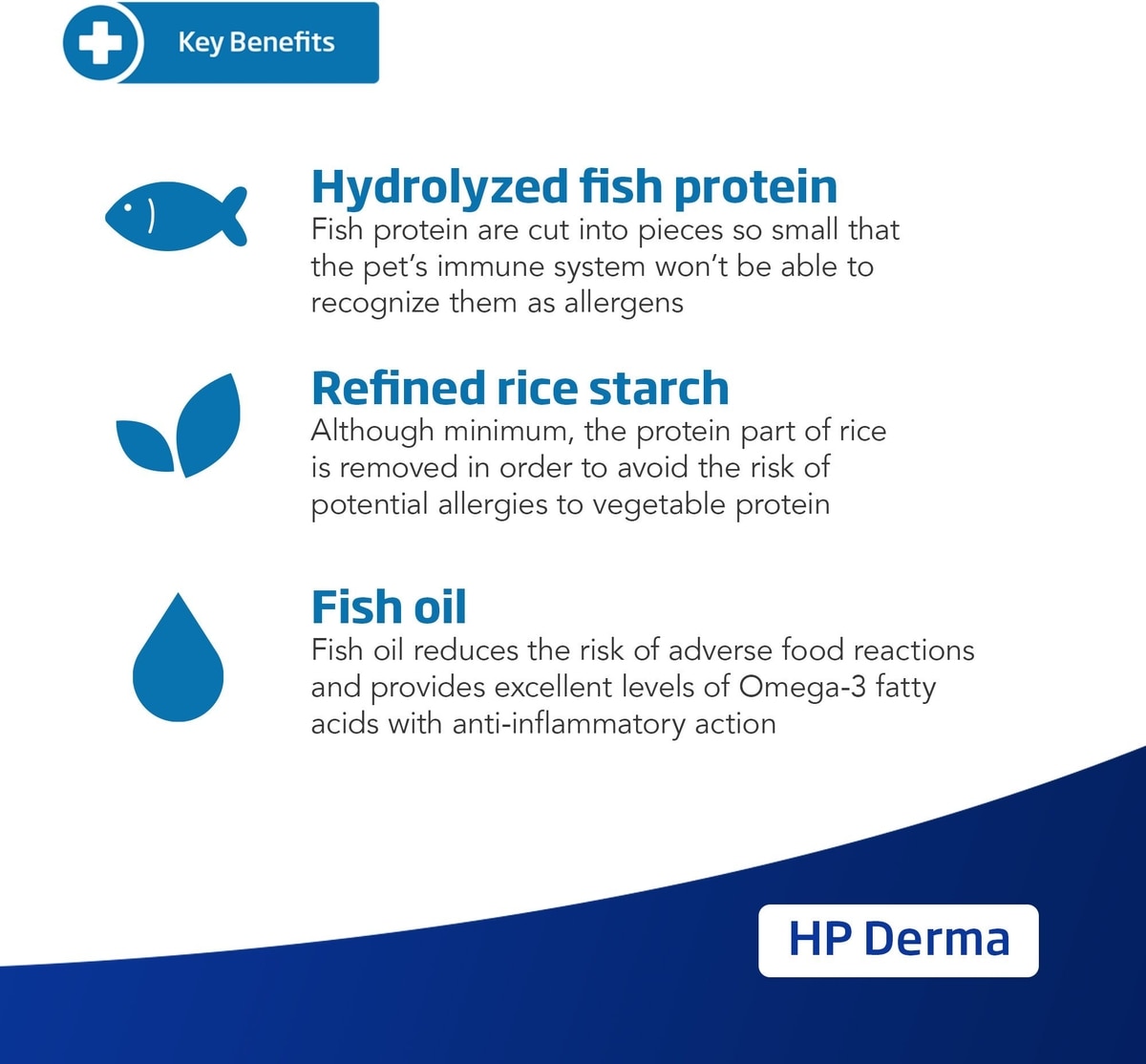 Key Benefits

Hydrolyzed fish protein
Fish protein are cut into pieces so small that the pet's immune system won't be able to recognize them as allergens

Refined rice starch
Although minimum, the protein part of rice is removed in order to avoid the risk of potential allergies to vegetable protein

Fish oil
Fish oil reduces the risk of adverse food reactions and provides excellent levels of Omega-3 fatty acids with anti-inflammatory action

HP Derma